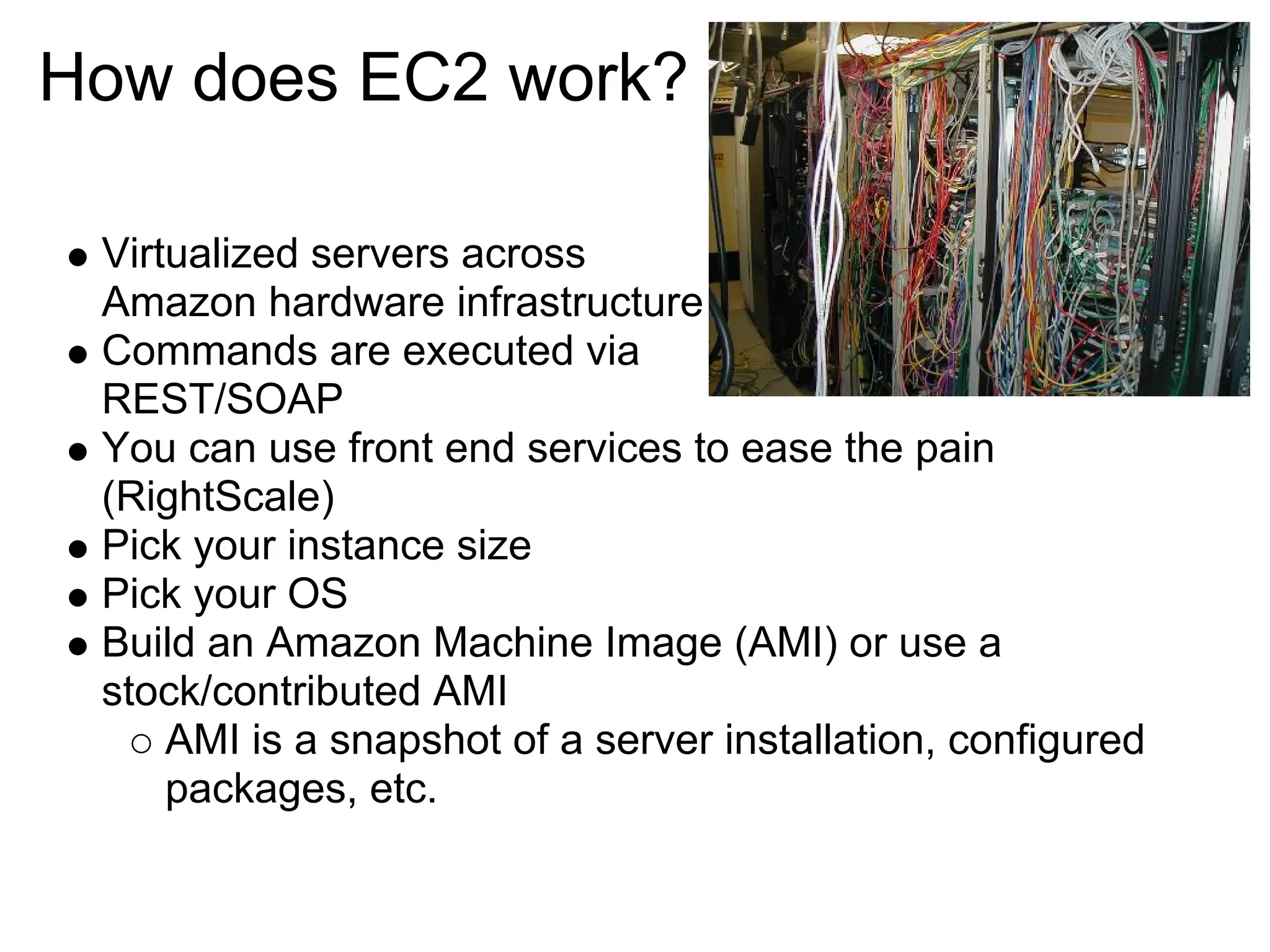 How does EC2 work?

- Virtualized servers across Amazon hardware infrastructure
- Commands are executed via REST/SOAP
- You can use front end services to ease the pain (RightScale)
- Pick your instance size
- Pick your OS
- Build an Amazon Machine Image (AMI) or use a stock/contributed AMI
    - AMI is a snapshot of a server installation, configured packages, etc.